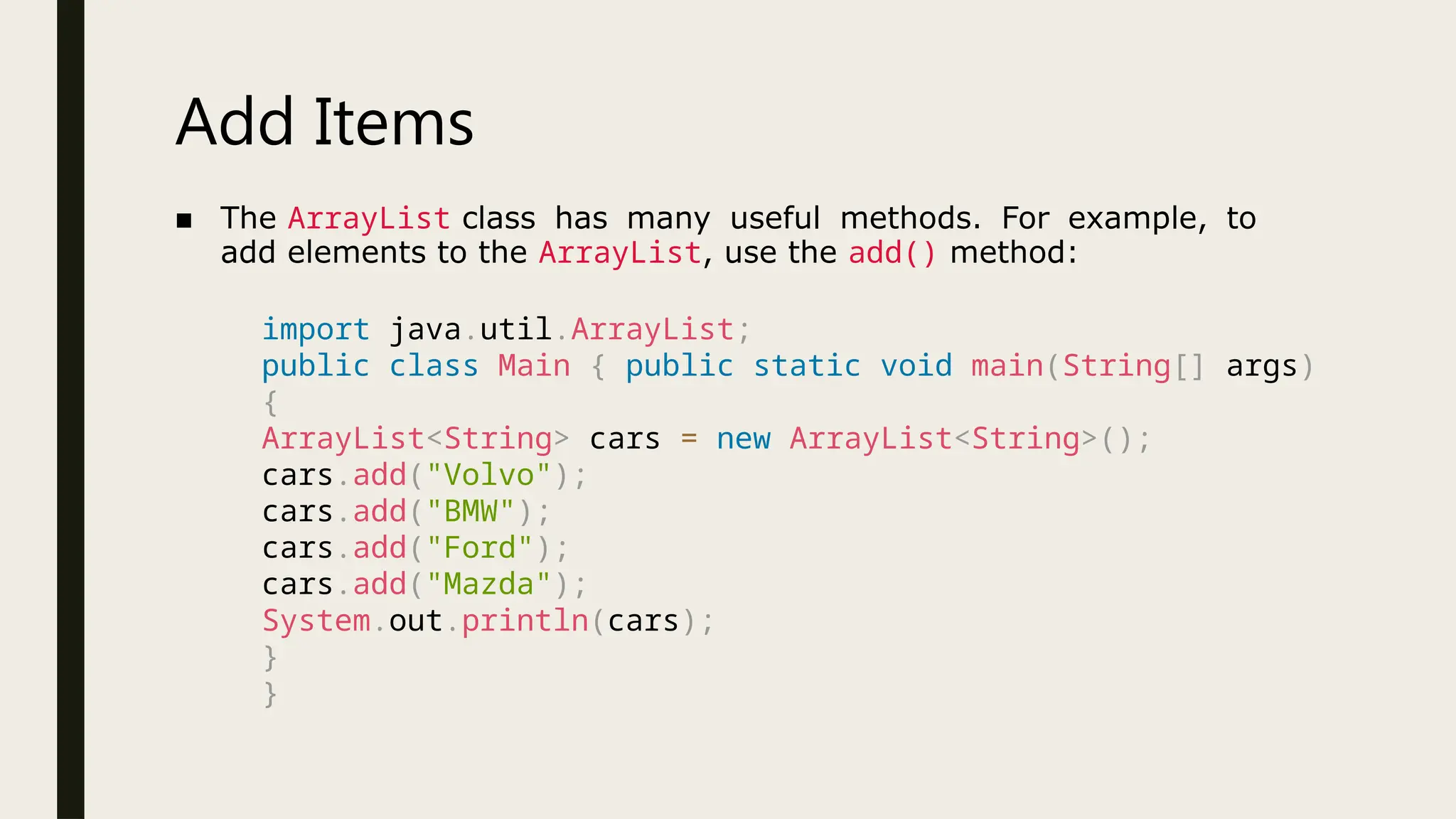 Add Items

■ The ArrayList class has many useful methods. For example, to add elements to the ArrayList, use the add() method:

import java.util.ArrayList;
public class Main { public static void main(String[] args)
{
ArrayList<String> cars = new ArrayList<String>();
cars.add("Volvo");
cars.add("BMW");
cars.add("Ford");
cars.add("Mazda");
System.out.println(cars);
}
}